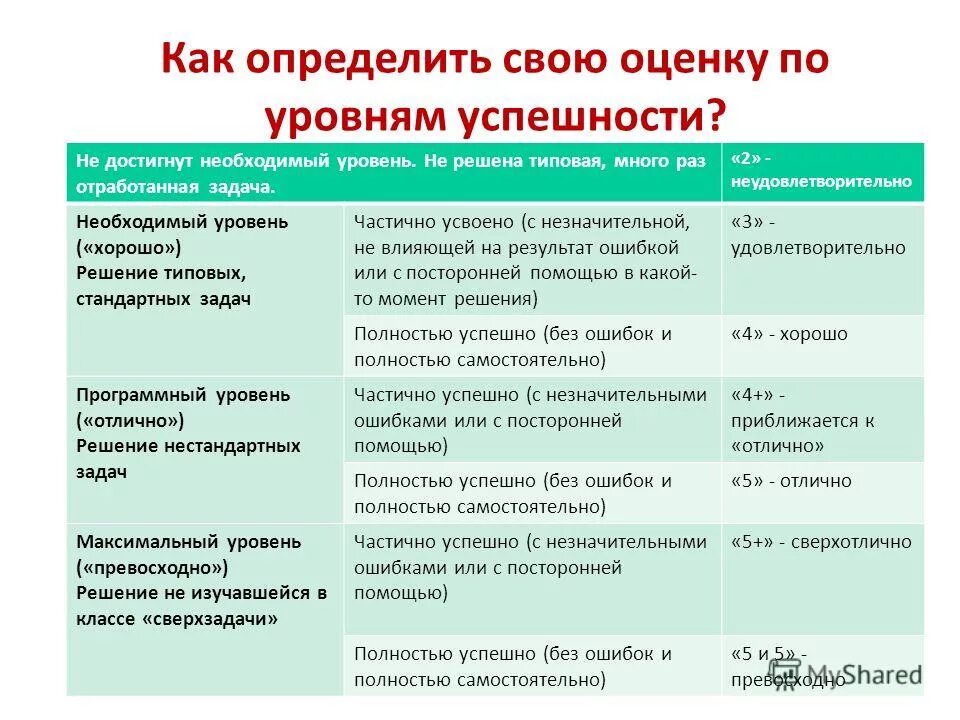 Как определить свою оценку по уровням успешности?

| Не достигнут необходимый уровень. Не решена типовая, много раз отработанная задача. | | «2» - неудовлетворительно |
|---|---|---|
| Необходимый уровень («хорошо») Решение типовых, стандартных задач | Частично усвоено (с незначительной, не влияющей на результат ошибкой или с посторонней помощью в какой-то момент решения) | «3» - удовлетворительно |
| | Полностью успешно (без ошибок и полностью самостоятельно) | «4» - хорошо |
| Программный уровень («отлично») Решение нестандартных задач | Частично успешно (с незначительными ошибками или с посторонней помощью) | «4+» - приближается к «отлично» |
| | Полностью успешно (без ошибок и полностью самостоятельно) | «5» - отлично |
| Максимальный уровень («превосходно») Решение не изучавшейся в классе «сверхзадачи» | Частично успешно (с незначительными ошибками или с посторонней помощью) | «5+» - сверхотлично |
| | Полностью успешно (без ошибок и полностью самостоятельно) | «5 и 5» - превосходно |

MyShared